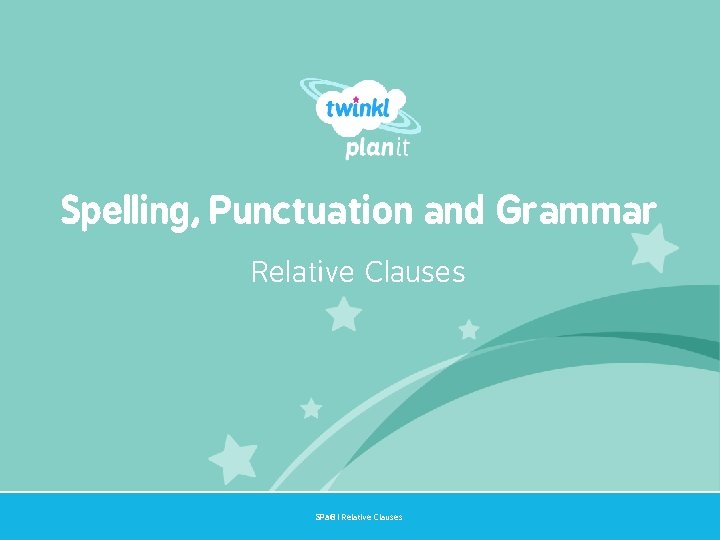 twinkl
planit

Spelling, Punctuation and Grammar

Relative Clauses

SPaG | Relative Clauses